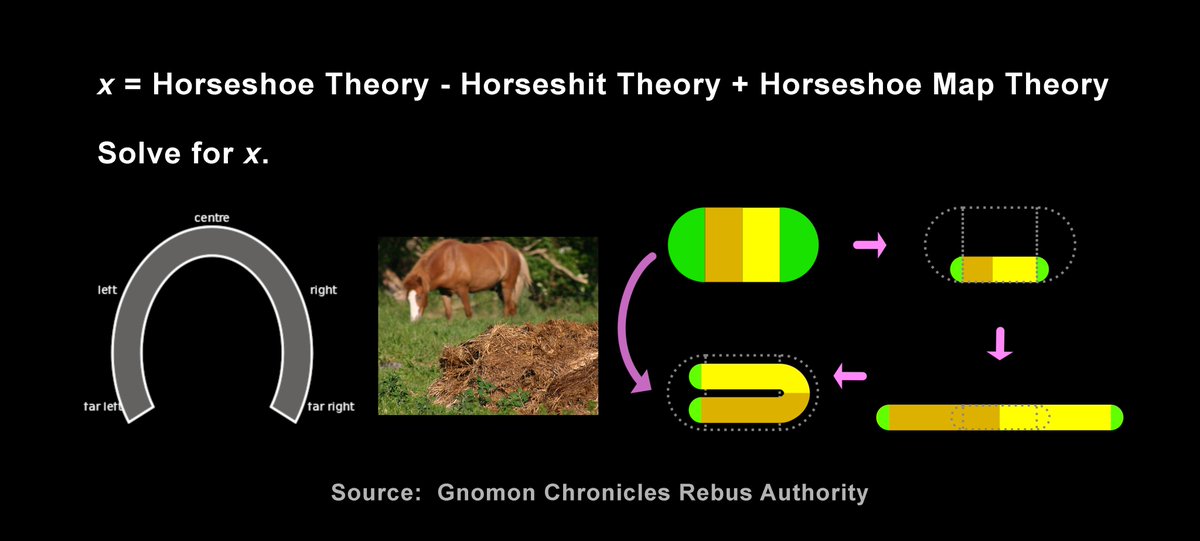 $x$ = Horseshoe Theory - Horseshit Theory + Horseshoe Map Theory

Solve for $x$.

centre

left

right

far left

far right

Source: Gnomon Chronicles Rebus Authority